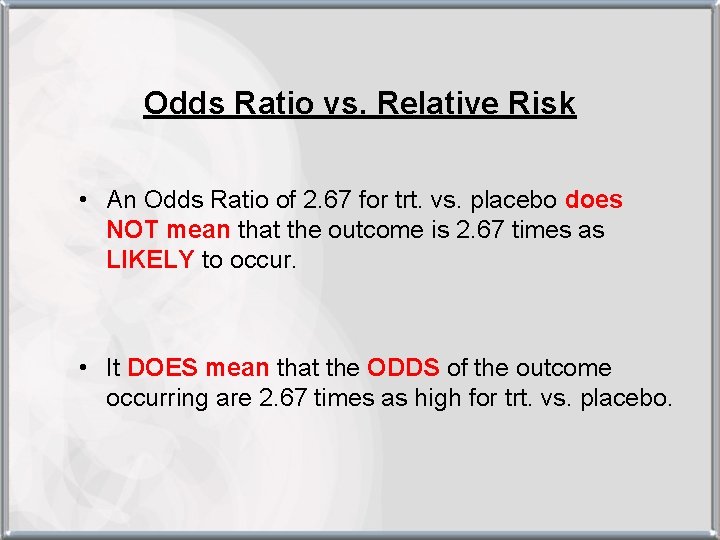 Odds Ratio vs. Relative Risk

• An Odds Ratio of 2.67 for trt. vs. placebo does NOT mean that the outcome is 2.67 times as LIKELY to occur.

• It DOES mean that the ODDS of the outcome occurring are 2.67 times as high for trt. vs. placebo.